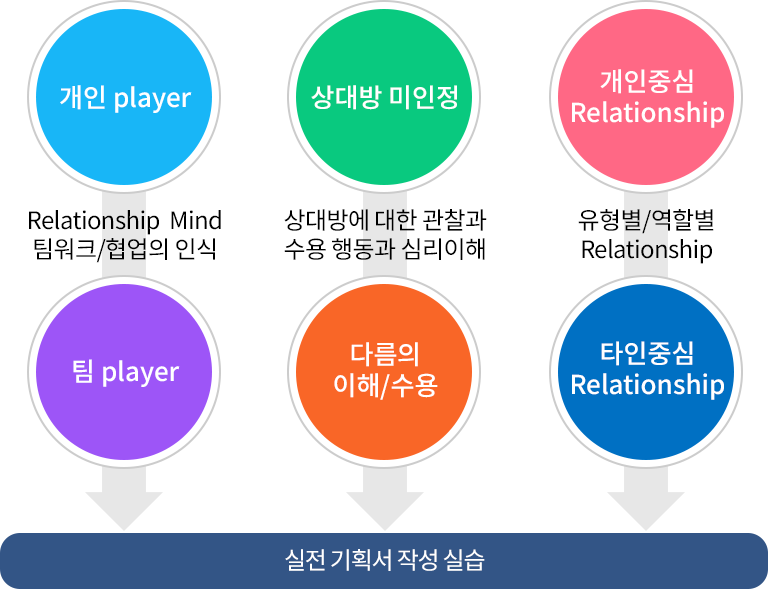 개인 player

Relationship Mind
팀워크/협업의 인식

팀 player

상대방 미인정

상대방에 대한 관찰과
수용 행동과 심리이해

다름의
이해/수용

개인중심
Relationship

유형별/역할별
Relationship

타인중심
Relationship

실전 기획서 작성 실습